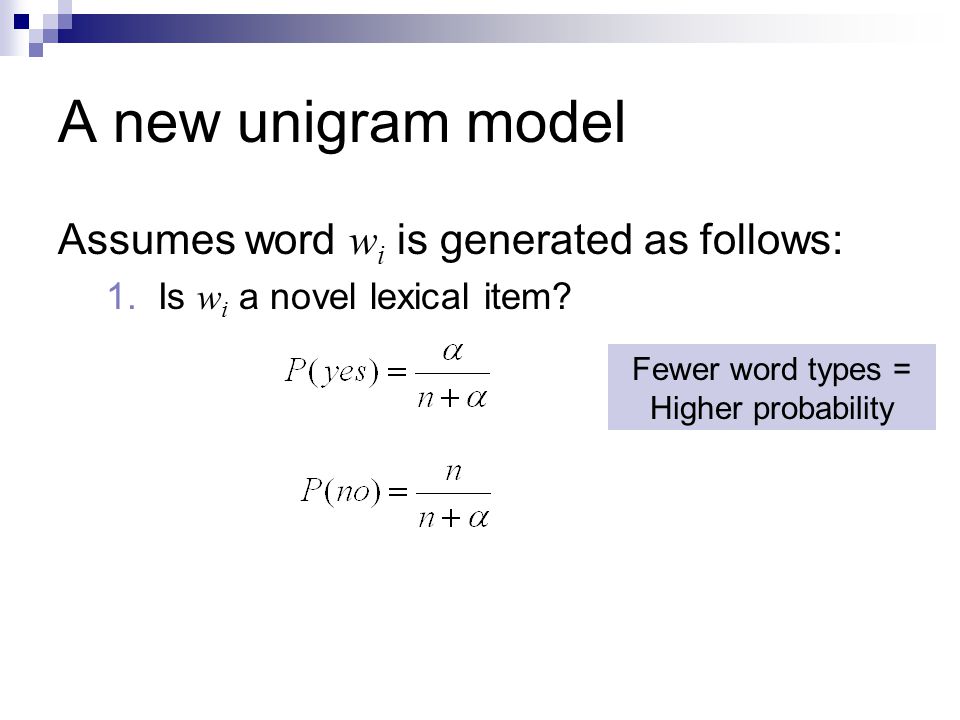 A new unigram model

Assumes word $w_i$ is generated as follows:

1. Is $w_i$ a novel lexical item?

$P(yes) = \frac{\alpha}{n+\alpha}$

Fewer word types = Higher probability

$P(no) = \frac{n}{n+\alpha}$